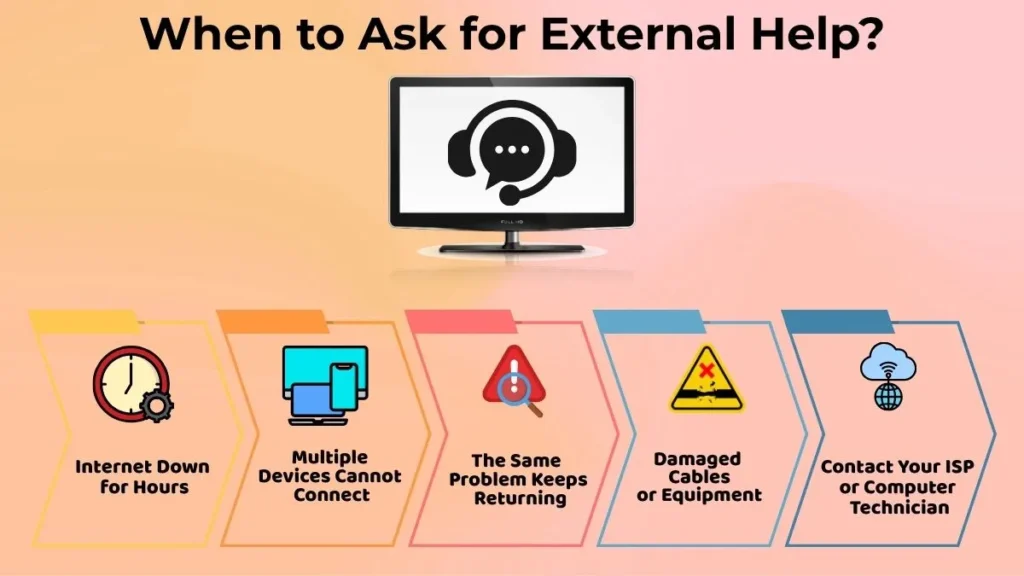 When to Ask for External Help?

FULL HD

Internet Down for Hours

Multiple Devices Cannot Connect

The Same Problem Keeps Returning

Damaged Cables or Equipment

Contact Your ISP or Computer Technician